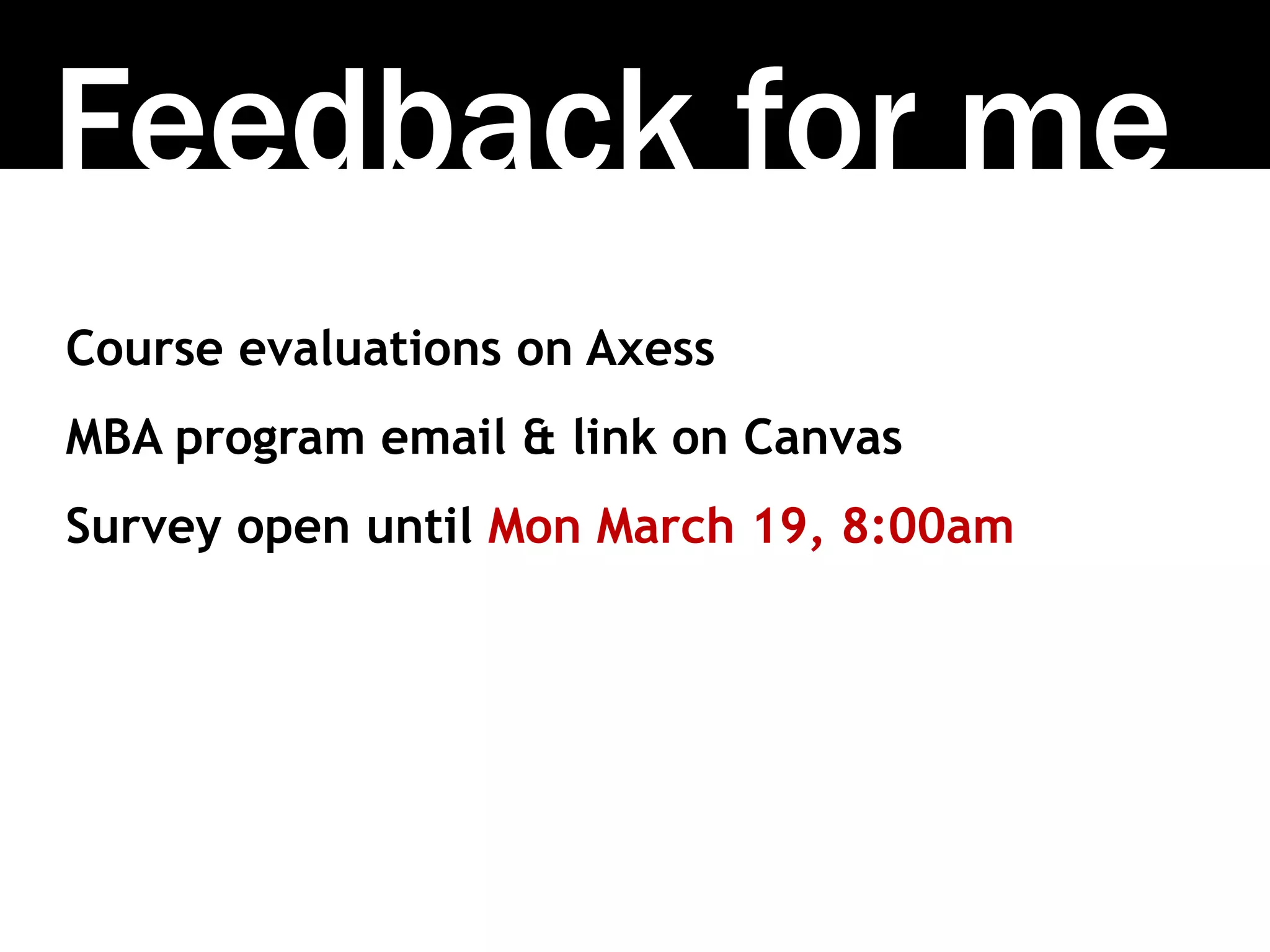 Feedback for me

Course evaluations on Axess

MBA program email & link on Canvas

Survey open until Mon March 19, 8:00am